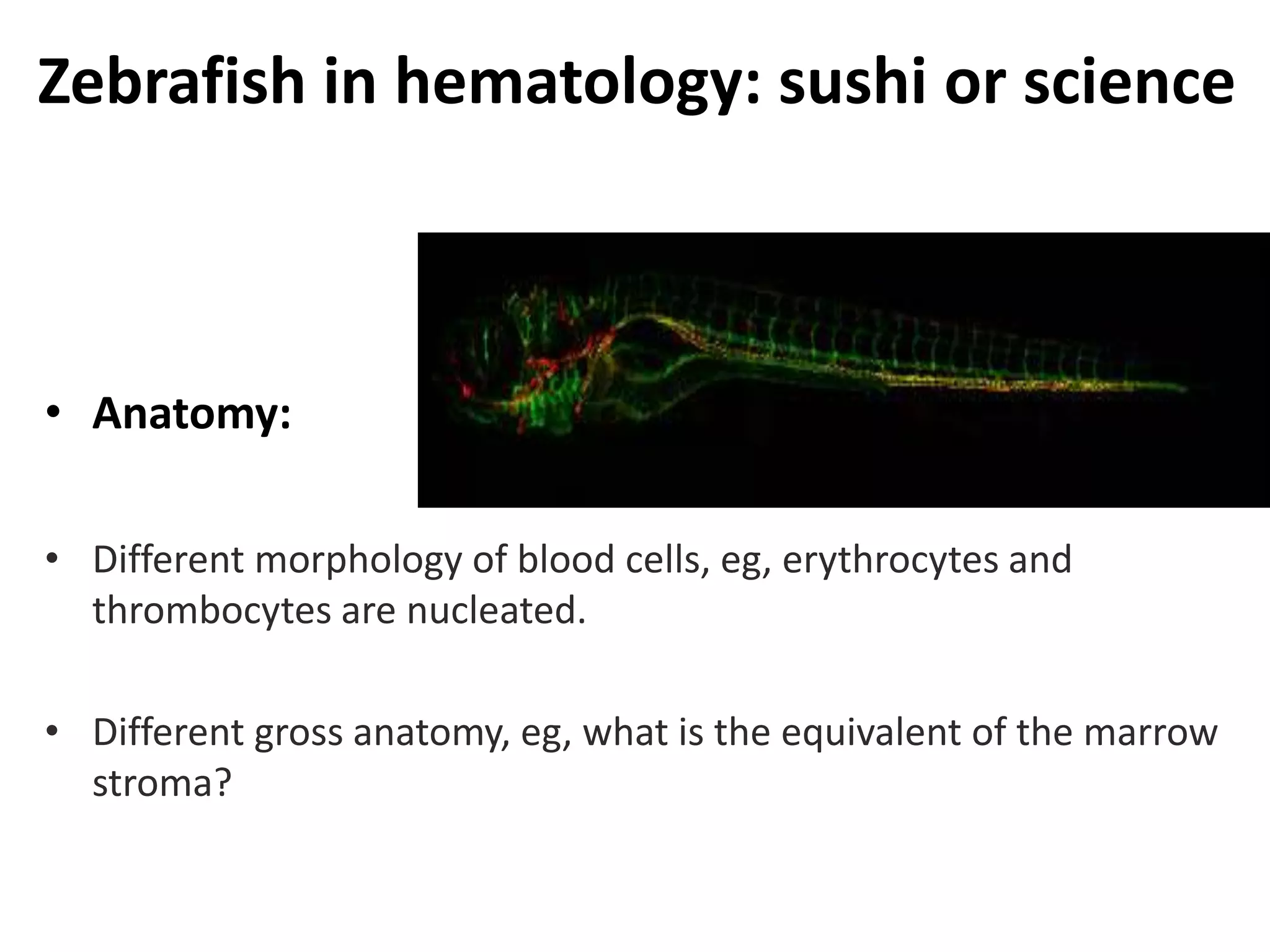 Zebrafish in hematology: sushi or science

• Anatomy:

• Different morphology of blood cells, eg, erythrocytes and thrombocytes are nucleated.

• Different gross anatomy, eg, what is the equivalent of the marrow stroma?